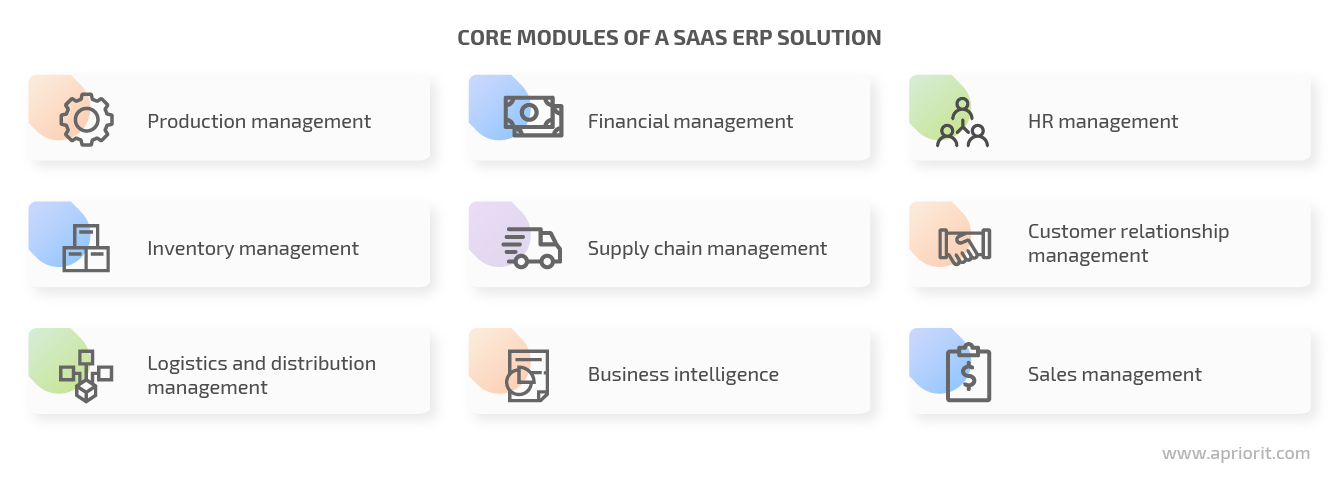 CORE MODULES OF A SAAS ERP SOLUTION

Production management

Financial management

HR management

Inventory management

Supply chain management

Customer relationship management

Logistics and distribution management

Business intelligence

Sales management

www.apriorit.com